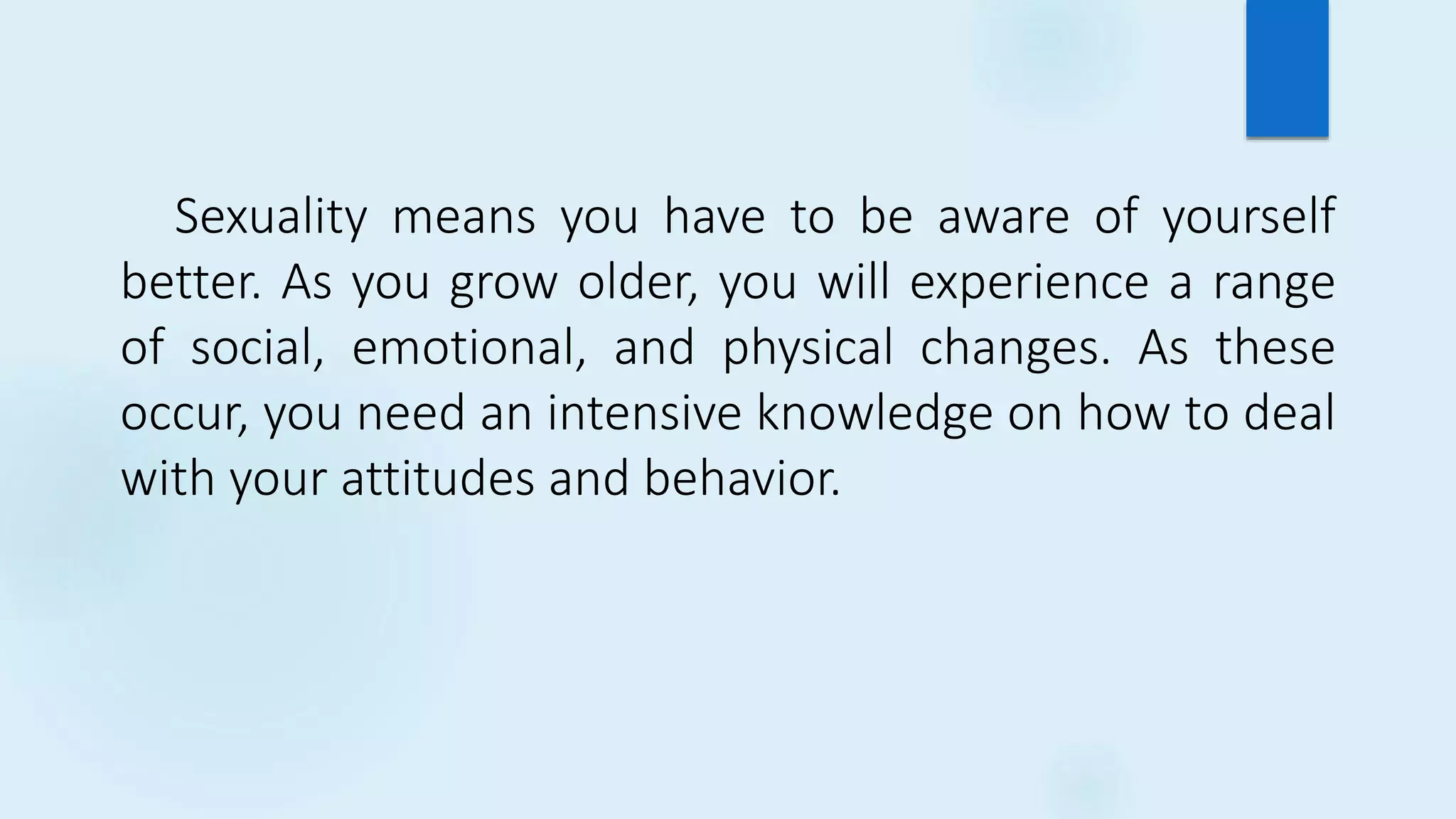 Sexuality means you have to be aware of yourself better. As you grow older, you will experience a range of social, emotional, and physical changes. As these occur, you need an intensive knowledge on how to deal with your attitudes and behavior.